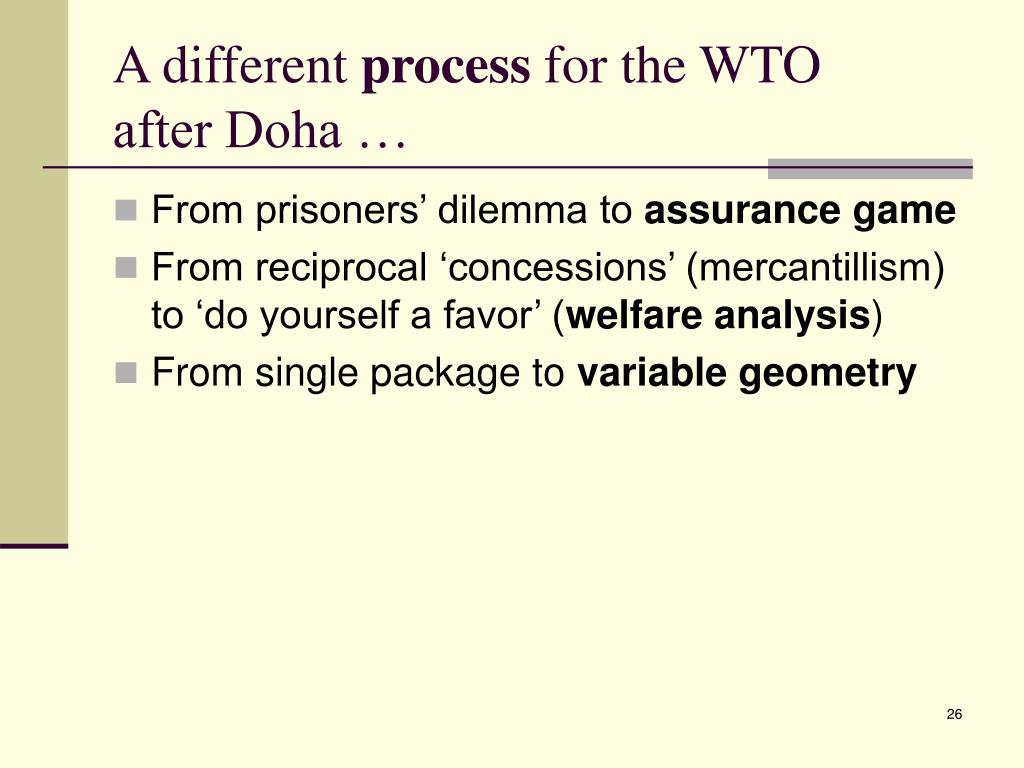 A different process for the WTO after Doha …

From prisoners’ dilemma to assurance game
From reciprocal ‘concessions’ (mercantillism) to ‘do yourself a favor’ (welfare analysis)
From single package to variable geometry

26